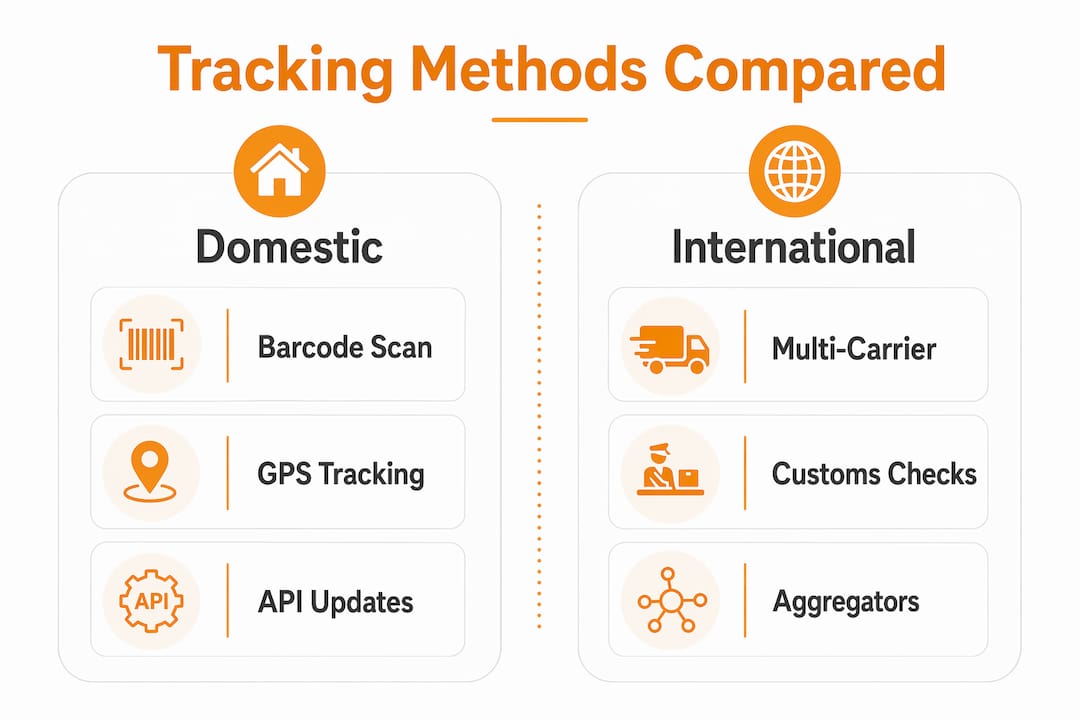 Tracking Methods Compared

Domestic

Barcode Scan

GPS Tracking

API

API Updates

International

Multi-Carrier

Customs Checks

Aggregators